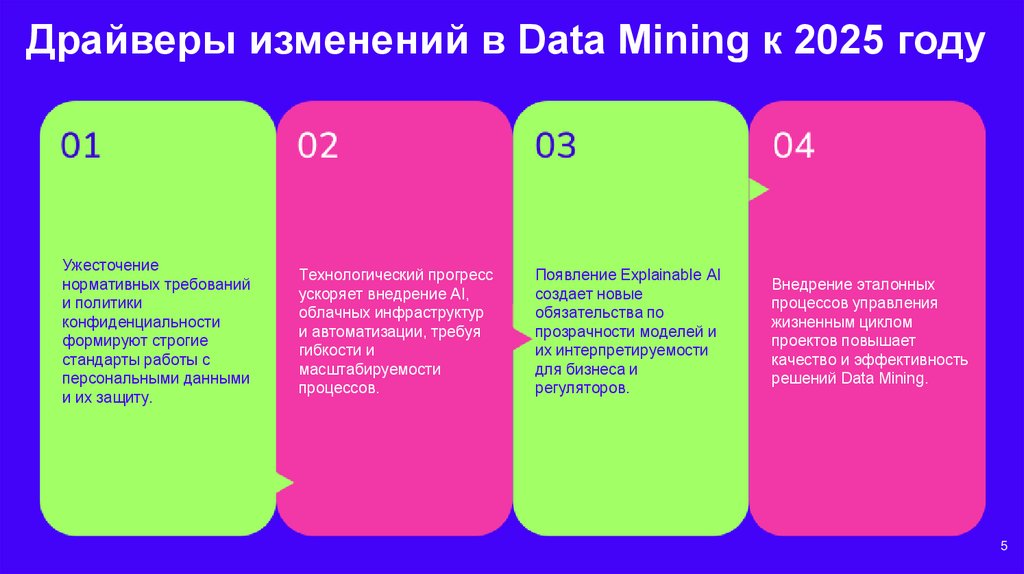 Драйверы изменений в Data Mining к 2025 году

01

Ужесточение нормативных требований и политики конфиденциальности формируют строгие стандарты работы с персональными данными и их защиту.

02

Технологический прогресс ускоряет внедрение AI, облачных инфраструктур и автоматизации, требуя гибкости и масштабируемости процессов.

03

Появление Explainable AI создает новые обязательства по прозрачности моделей и их интерпретируемости для бизнеса и регуляторов.

04

Внедрение эталонных процессов управления жизненным циклом проектов повышает качество и эффективность решений Data Mining.

5